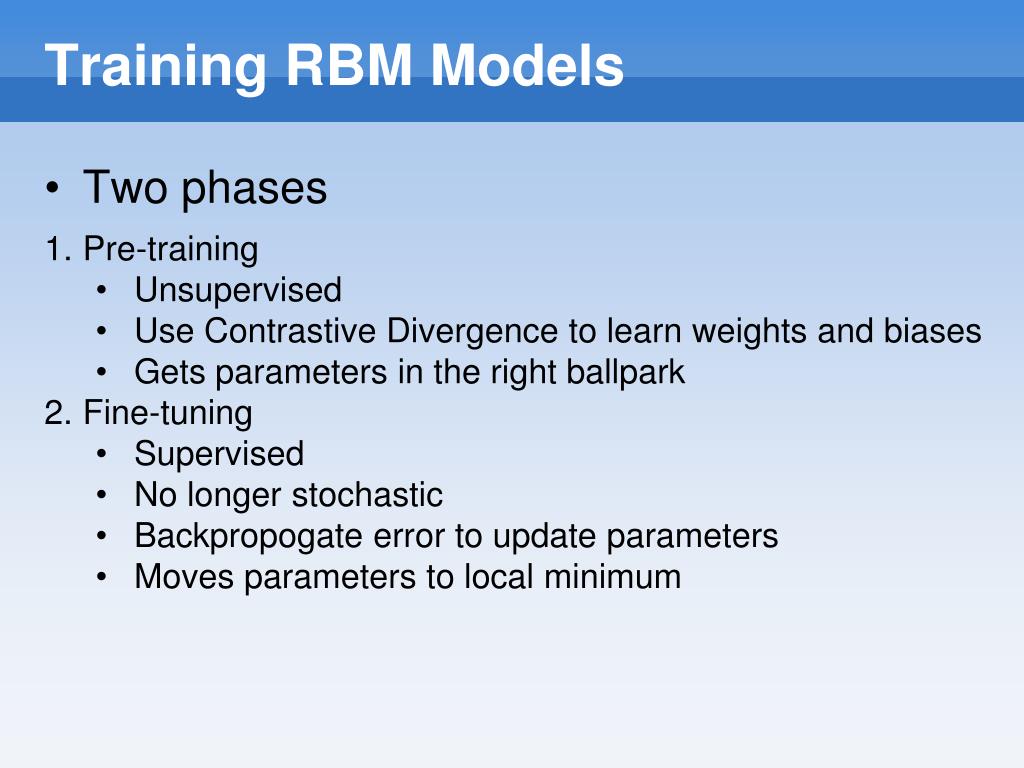 Training RBM Models

• Two phases

1. Pre-training
• Unsupervised
• Use Contrastive Divergence to learn weights and biases
• Gets parameters in the right ballpark

2. Fine-tuning
• Supervised
• No longer stochastic
• Backpropogate error to update parameters
• Moves parameters to local minimum